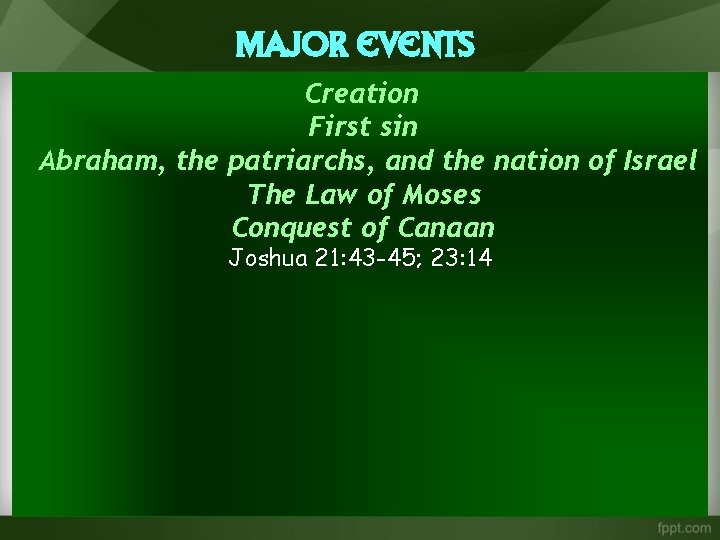 MAJOR EVENTS

Creation
First sin
Abraham, the patriarchs, and the nation of Israel
The Law of Moses
Conquest of Canaan
Joshua 21:43-45; 23:14

fppt.com